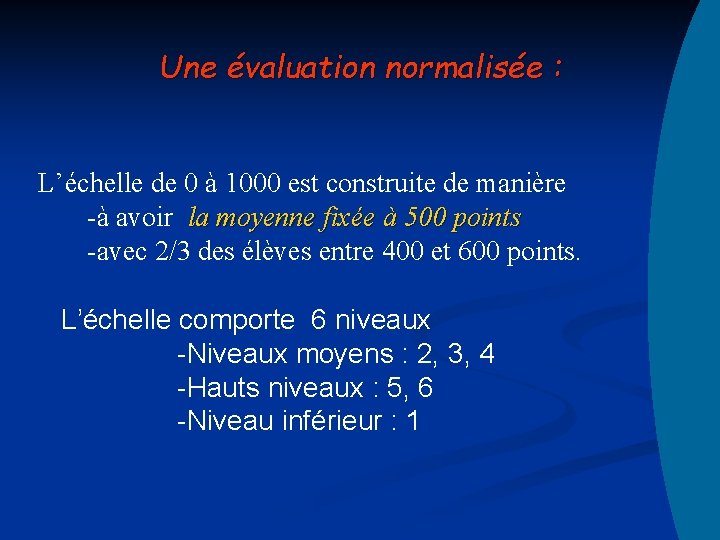 Une évaluation normalisée :

L’échelle de 0 à 1000 est construite de manière
-à avoir la moyenne fixée à 500 points
-avec 2/3 des élèves entre 400 et 600 points.

L’échelle comporte 6 niveaux
-Niveaux moyens : 2, 3, 4
-Hauts niveaux : 5, 6
-Niveau inférieur : 1